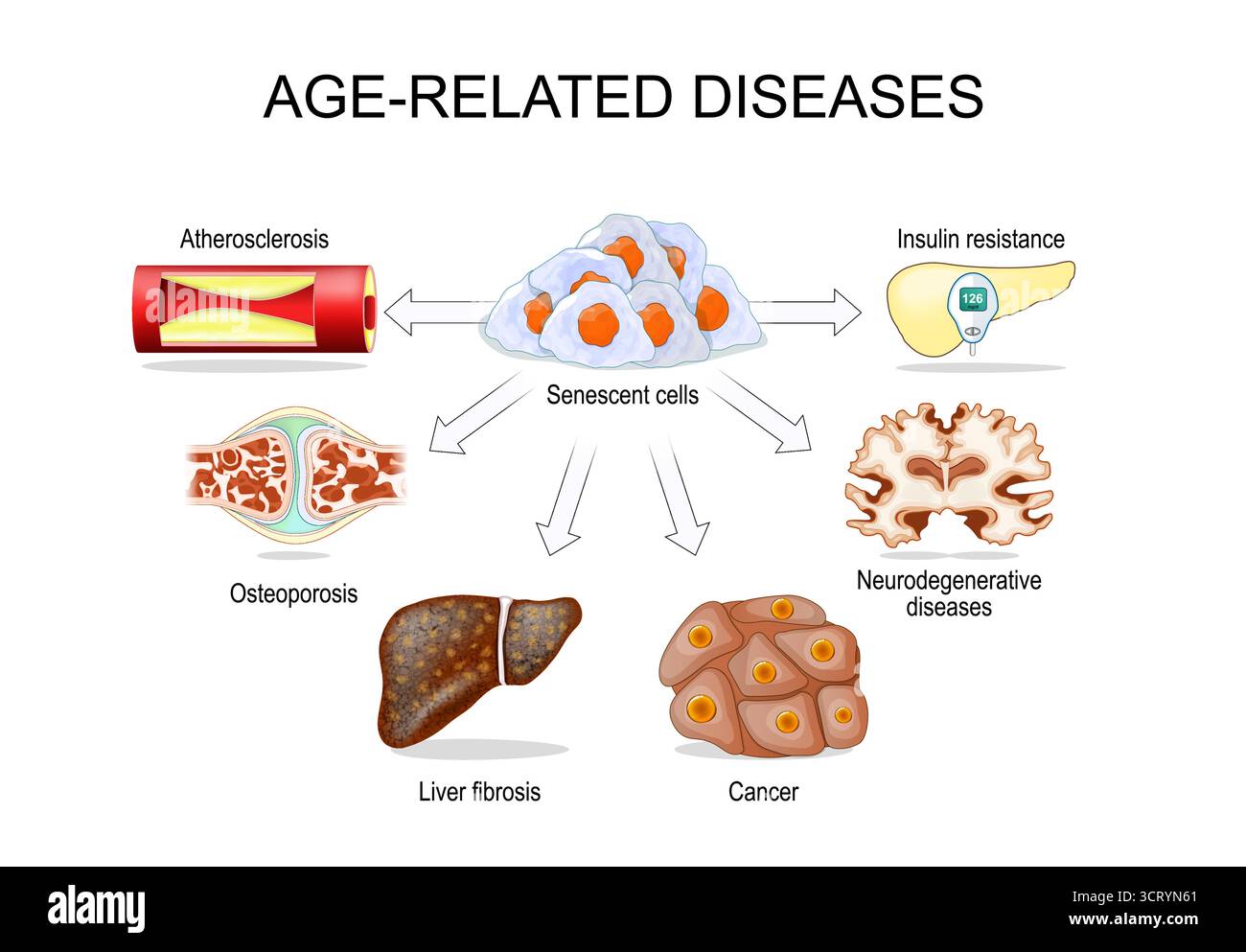 AGE-RELATED DISEASES

Atherosclerosis

Insulin resistance

126

Senescent cells

Osteoporosis

Neurodegenerative diseases

Liver fibrosis

Cancer

alamy

Image ID: 3CRYN61
www.alamy.com